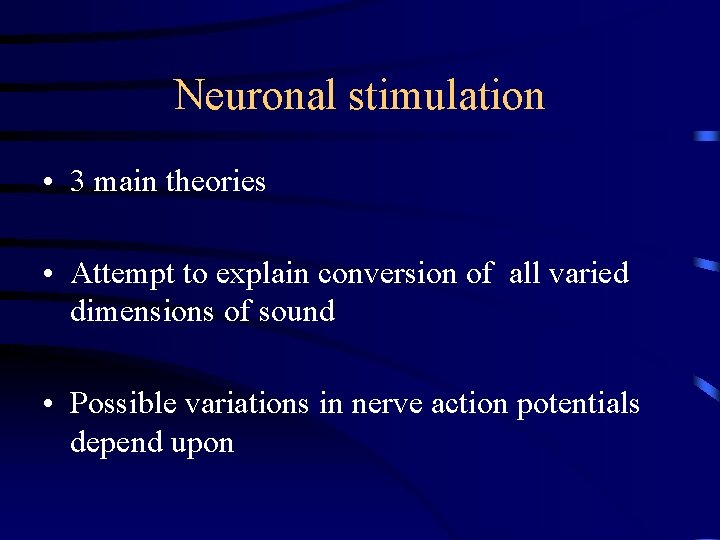 Neuronal stimulation

• 3 main theories

• Attempt to explain conversion of all varied dimensions of sound

• Possible variations in nerve action potentials depend upon